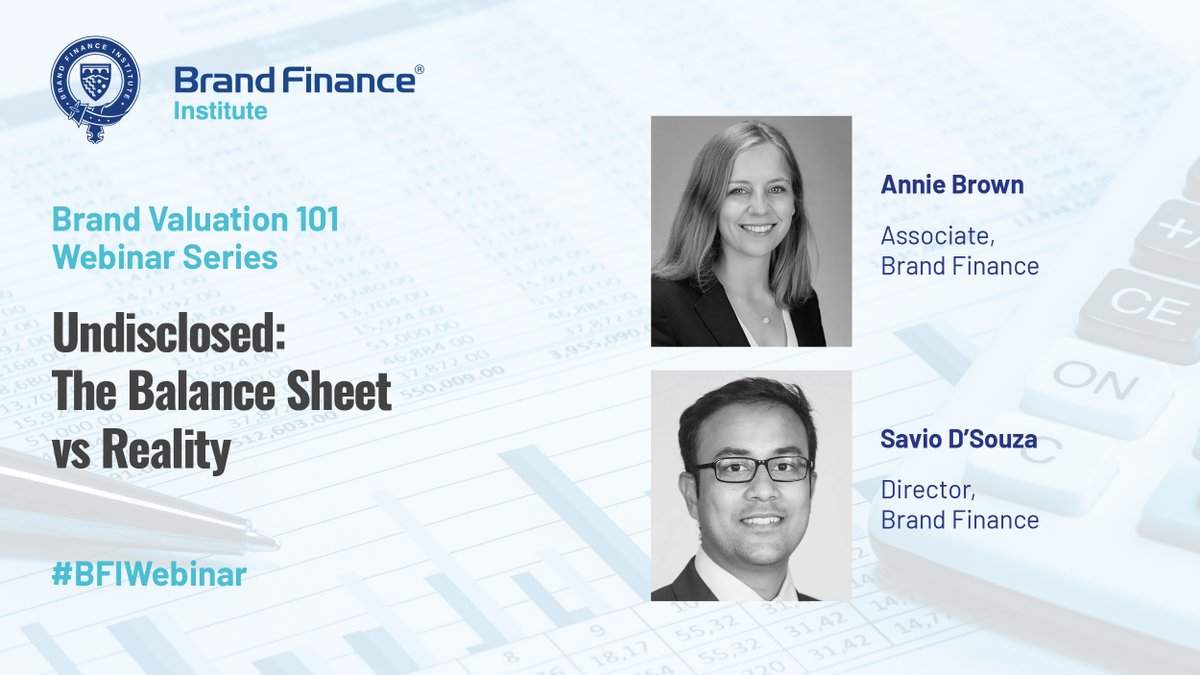 BRAND FINANCE INSTITUTE

Brand Finance®
Institute

Brand Valuation 101
Webinar Series

Undisclosed:
The Balance Sheet
vs Reality

#BFIWebinar

Annie Brown

Associate,
Brand Finance

Savio D'Souza

Director,
Brand Finance